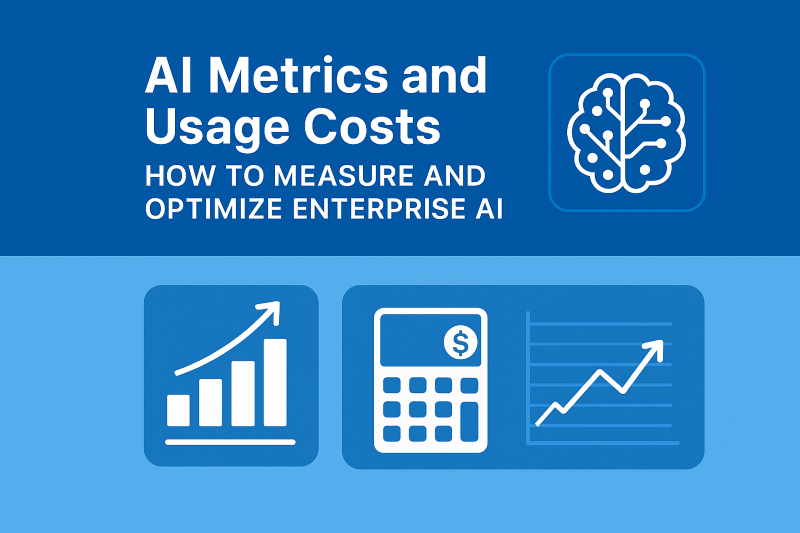 AI Metrics and Usage Costs

HOW TO MEASURE AND OPTIMIZE ENTERPRISE AI

$